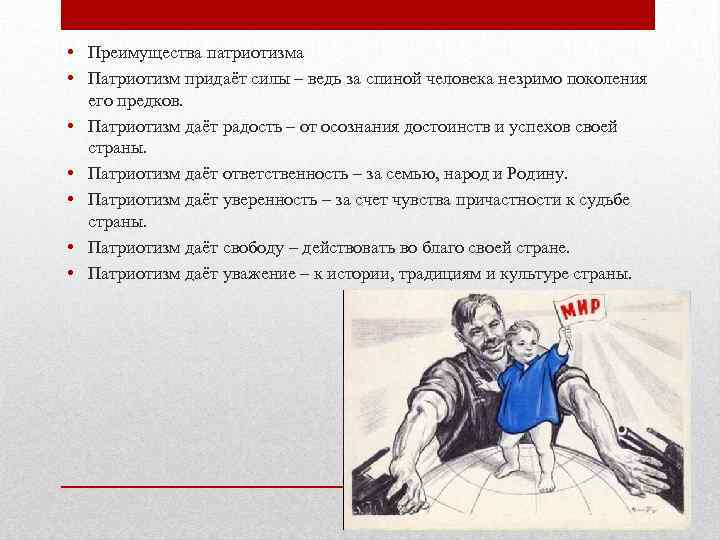 • Преимущества патриотизма
• Патриотизм придаёт силы – ведь за спиной человека незримо поколения его предков.
• Патриотизм даёт радость – от осознания достоинств и успехов своей страны.
• Патриотизм даёт ответственность – за семью, народ и Родину.
• Патриотизм даёт уверенность – за счет чувства причастности к судьбе страны.
• Патриотизм даёт свободу – действовать во благо своей стране.
• Патриотизм даёт уважение – к истории, традициям и культуре страны.

МИР